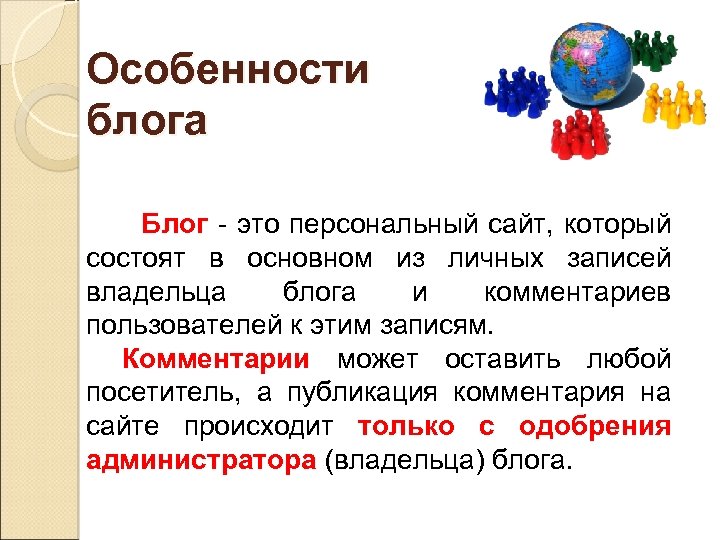 Особенности блога

Блог - это персональный сайт, который состоят в основном из личных записей владельца блога и комментариев пользователей к этим записям.

Комментарии может оставить любой посетитель, а публикация комментария на сайте происходит только с одобрения администратора (владельца) блога.